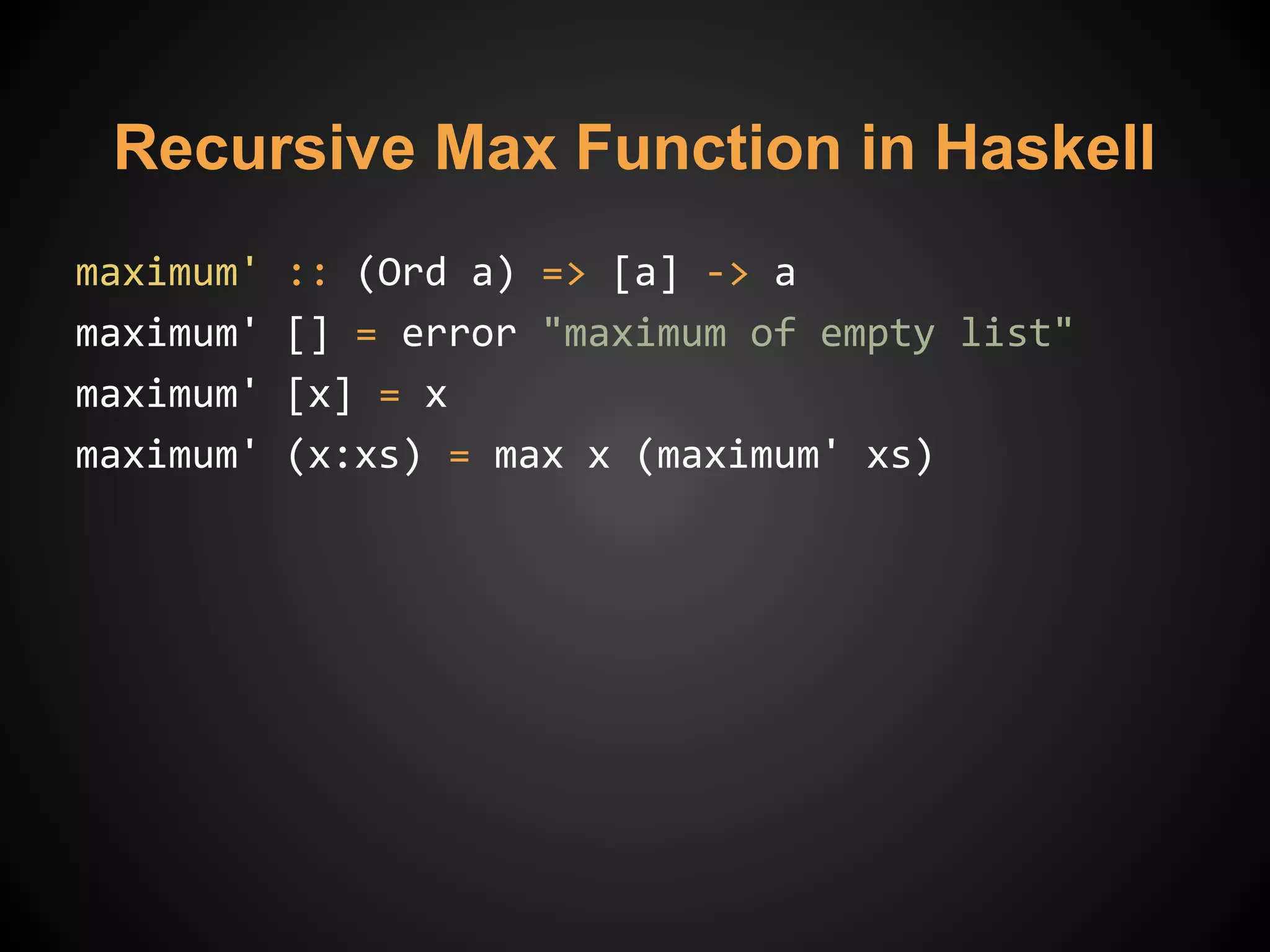 Recursive Max Function in Haskell

maximum' :: (Ord a) => [a] -> a
maximum' [] = error "maximum of empty list"
maximum' [x] = x
maximum' (x:xs) = max x (maximum' xs)